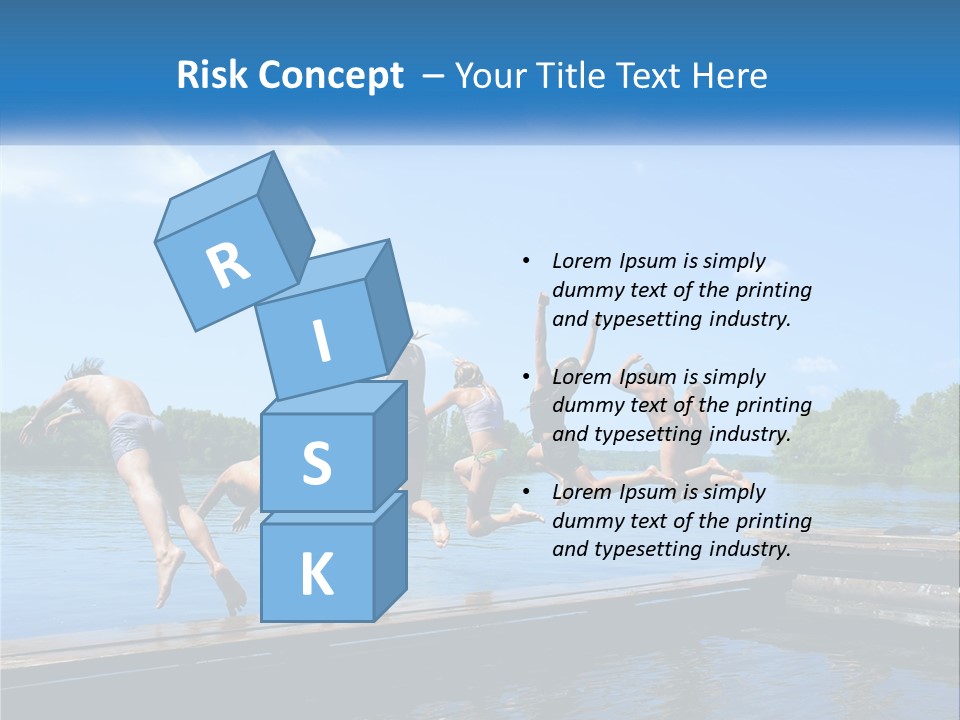 Risk Concept – Your Title Text Here

R
I
S
K

• Lorem Ipsum is simply dummy text of the printing and typesetting industry.

• Lorem Ipsum is simply dummy text of the printing and typesetting industry.

• Lorem Ipsum is simply dummy text of the printing and typesetting industry.